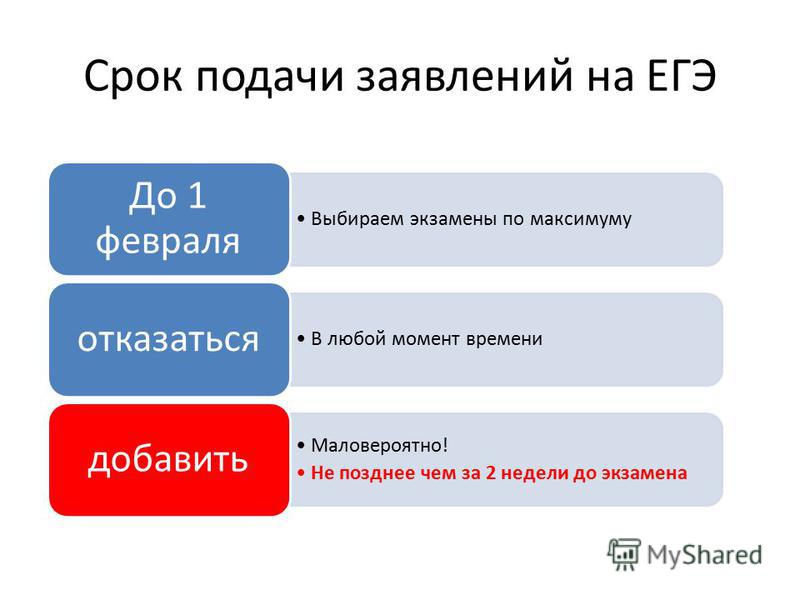 Срок подачи заявлений на ЕГЭ

До 1 февраля

• Выбираем экзамены по максимуму

отказаться

• В любой момент времени

добавить

• Маловероятно!
• Не позднее чем за 2 недели до экзамена

MyShared